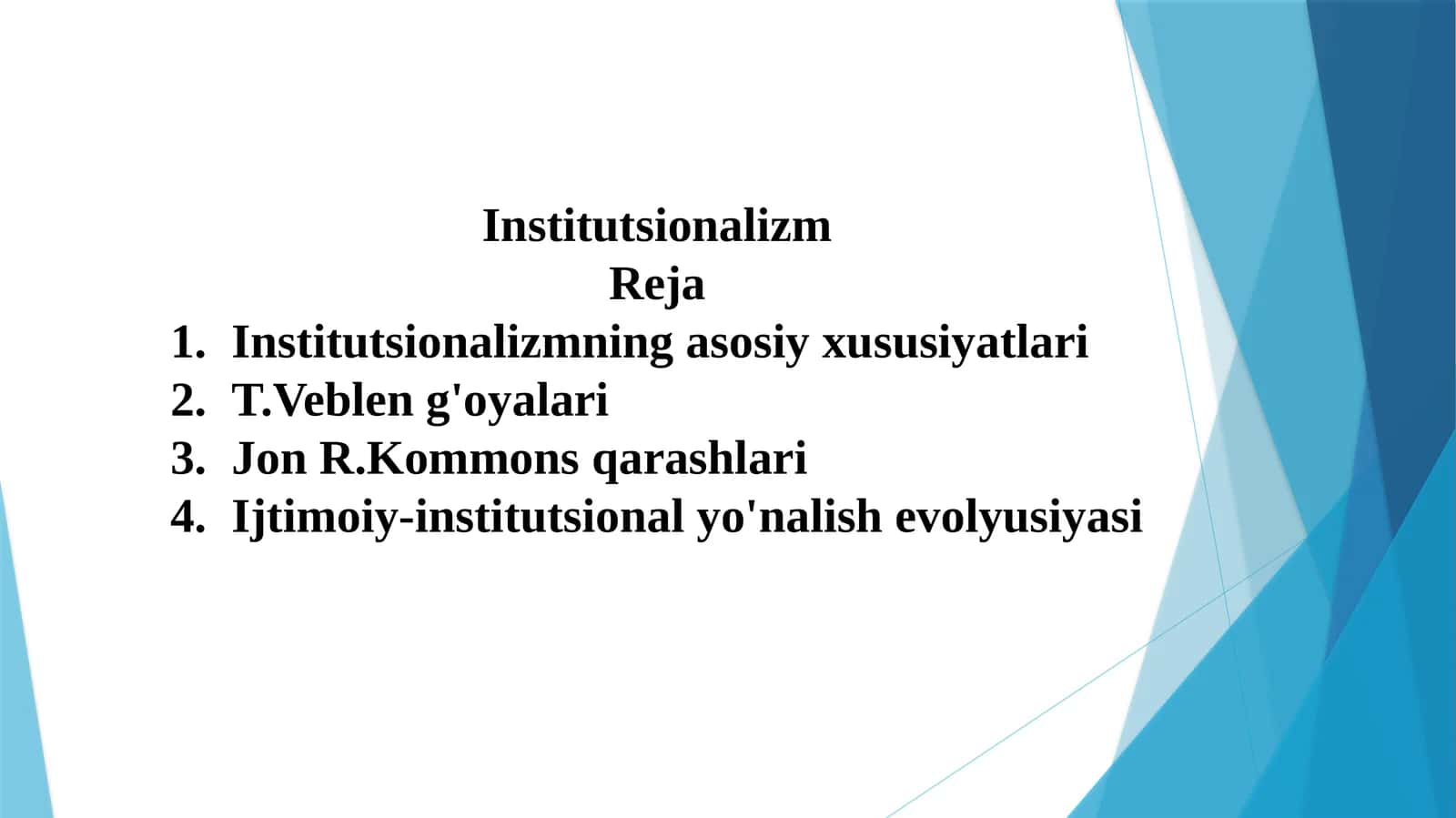 Institutsionalizm
Reja

1. Institutsionalizmning asosiy xususiyatlari
2. T.Veblen g'oyalari
3. Jon R.Kommons qarashlari
4. Ijtimoiy-institutsional yo'nalish evolyusiyasi